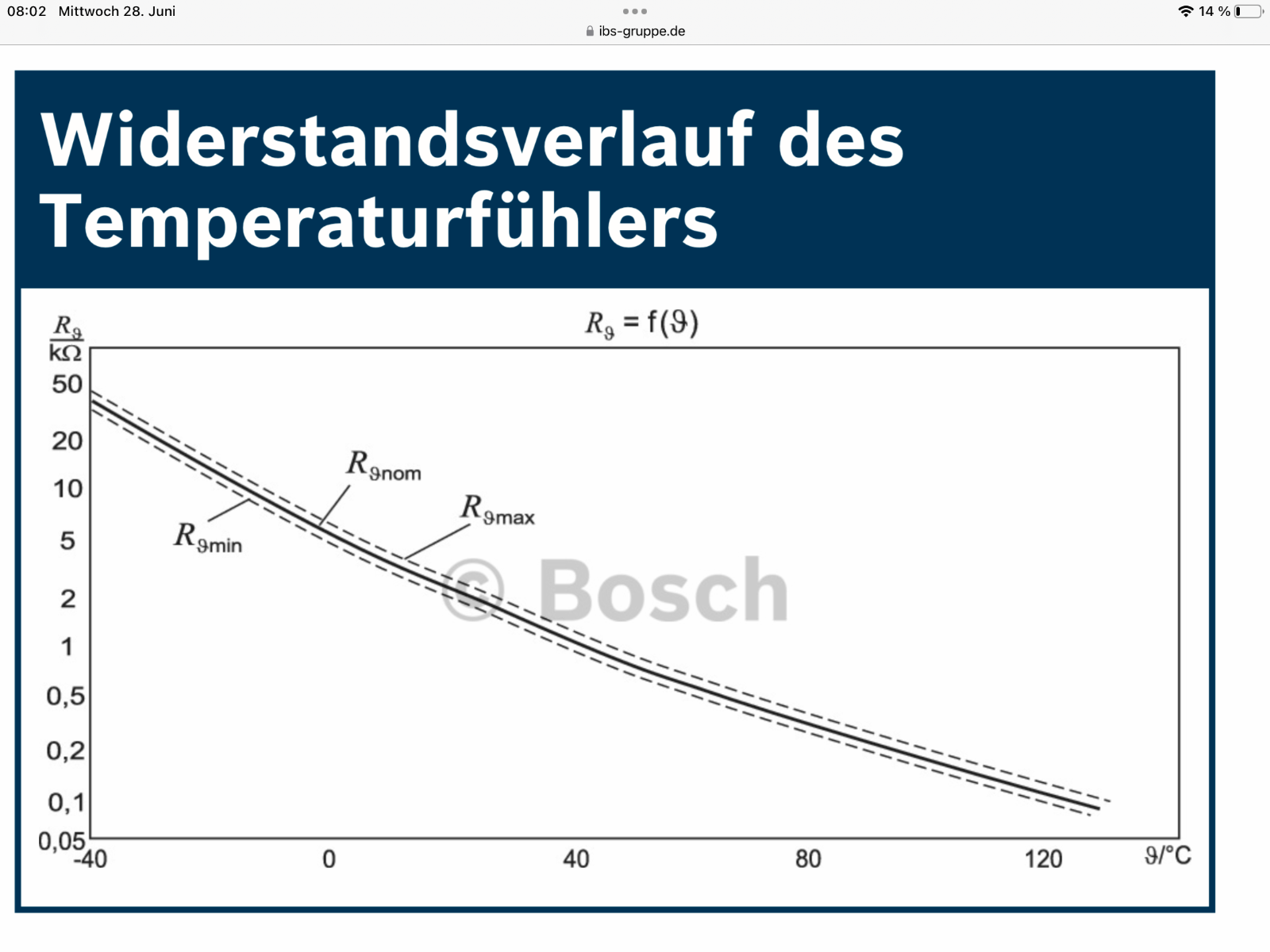 08:02 Mittwoch 28. Juni

ibs-gruppe.de

14 %

Widerstandsverlauf des Temperaturfühlers

$\frac{R_\vartheta}{k\Omega}$

$R_\vartheta = f(\vartheta)$

50
20
10
5
2
1
0,5
0,2
0,1
0,05

$R_{\vartheta nom}$

$R_{\vartheta max}$

$R_{\vartheta min}$

© Bosch

-40
0
40
80
120
$\vartheta$/°C